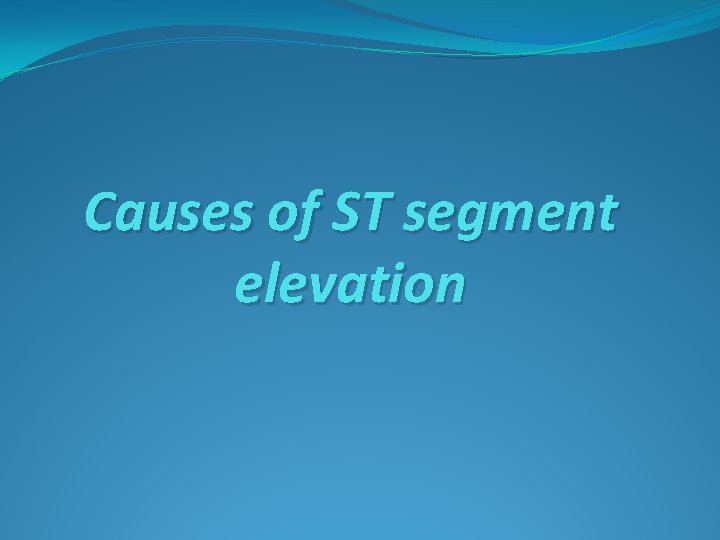 Causes of ST segment elevation